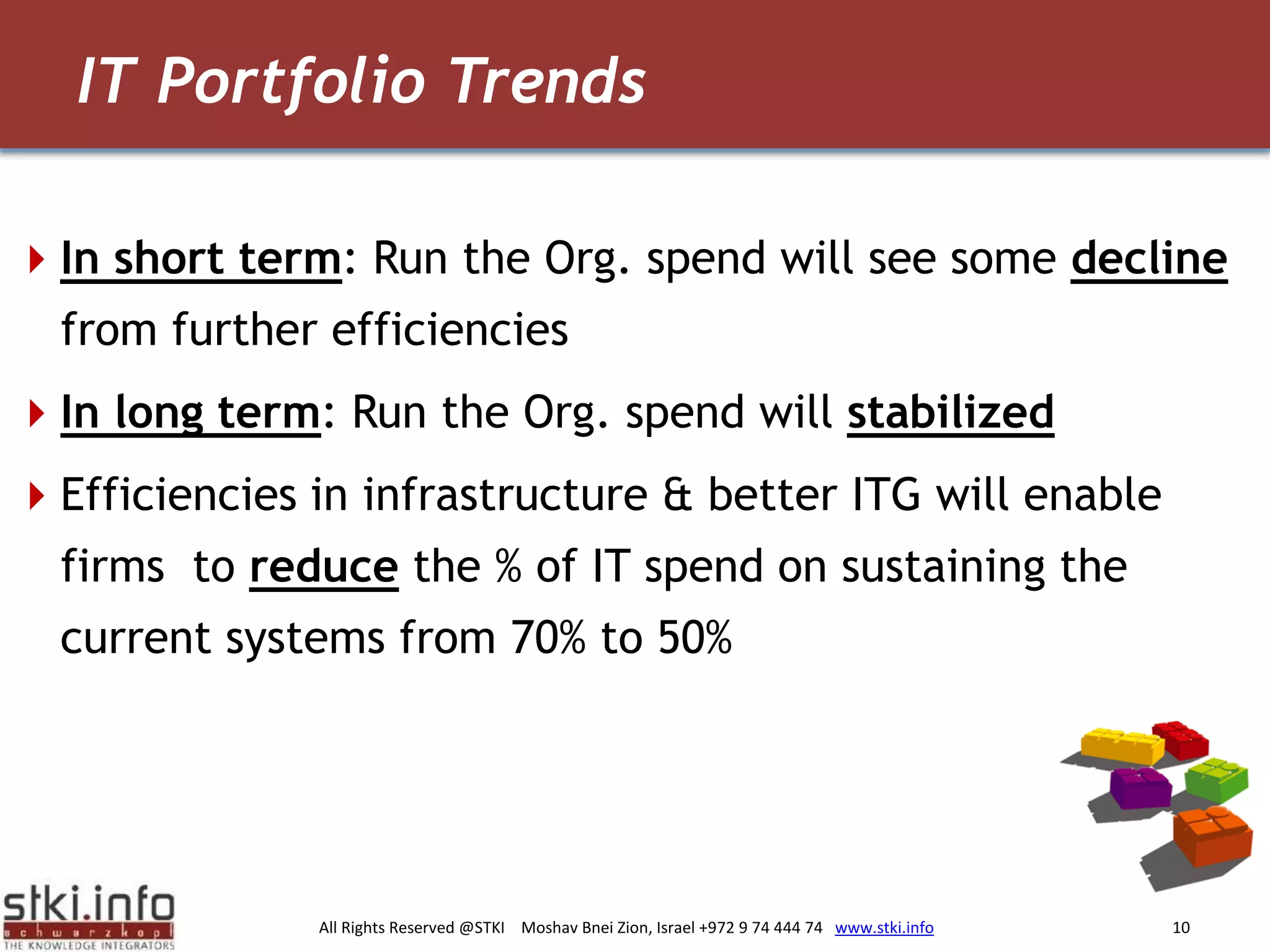 IT Portfolio Trends

In short term: Run the Org. spend will see some decline from further efficiencies

In long term: Run the Org. spend will stabilized

Efficiencies in infrastructure & better ITG will enable firms to reduce the % of IT spend on sustaining the current systems from 70% to 50%

stki.info
schwarzkopf
THE KNOWLEDGE INTEGRATORS

All Rights Reserved @STKI Moshav Bnei Zion, Israel +972 9 74 444 74 www.stki.info

10